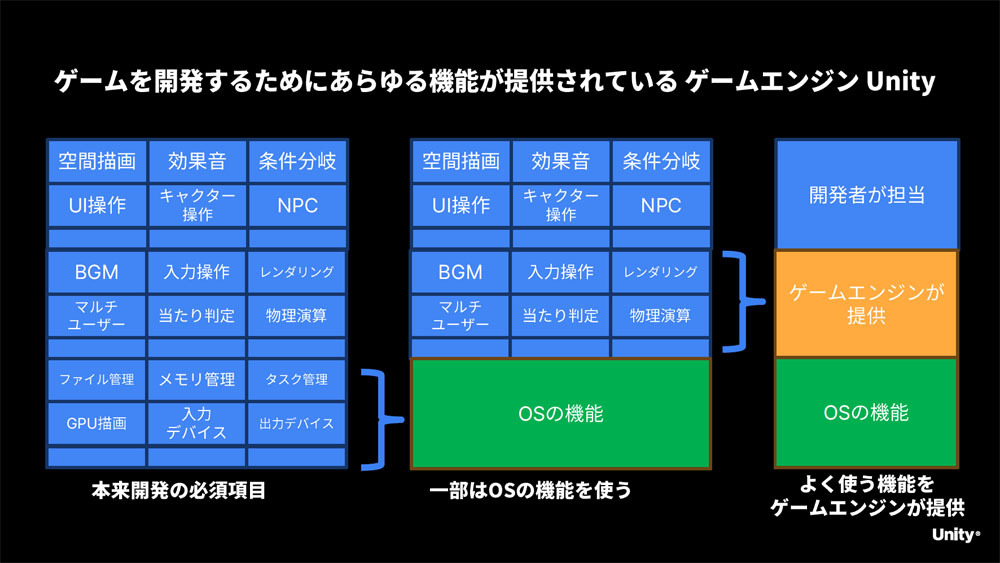 ゲームを開発するためにあらゆる機能が提供されている ゲームエンジン Unity

| 空間描画 | 効果音 | 条件分岐 |
|---|---|---|
| UI操作 | キャクター操作 | NPC |
| BGM | 入力操作 | レンダリング |
| マルチユーザー | 当たり判定 | 物理演算 |
| ファイル管理 | メモリ管理 | タスク管理 |
| GPU描画 | 入力デバイス | 出力デバイス |

本来開発の必須項目

| 空間描画 | 効果音 | 条件分岐 |
|---|---|---|
| UI操作 | キャクター操作 | NPC |
| BGM | 入力操作 | レンダリング |
| マルチユーザー | 当たり判定 | 物理演算 |

OSの機能

一部はOSの機能を使う

開発者が担当

ゲームエンジンが提供

OSの機能

よく使う機能をゲームエンジンが提供

Unity